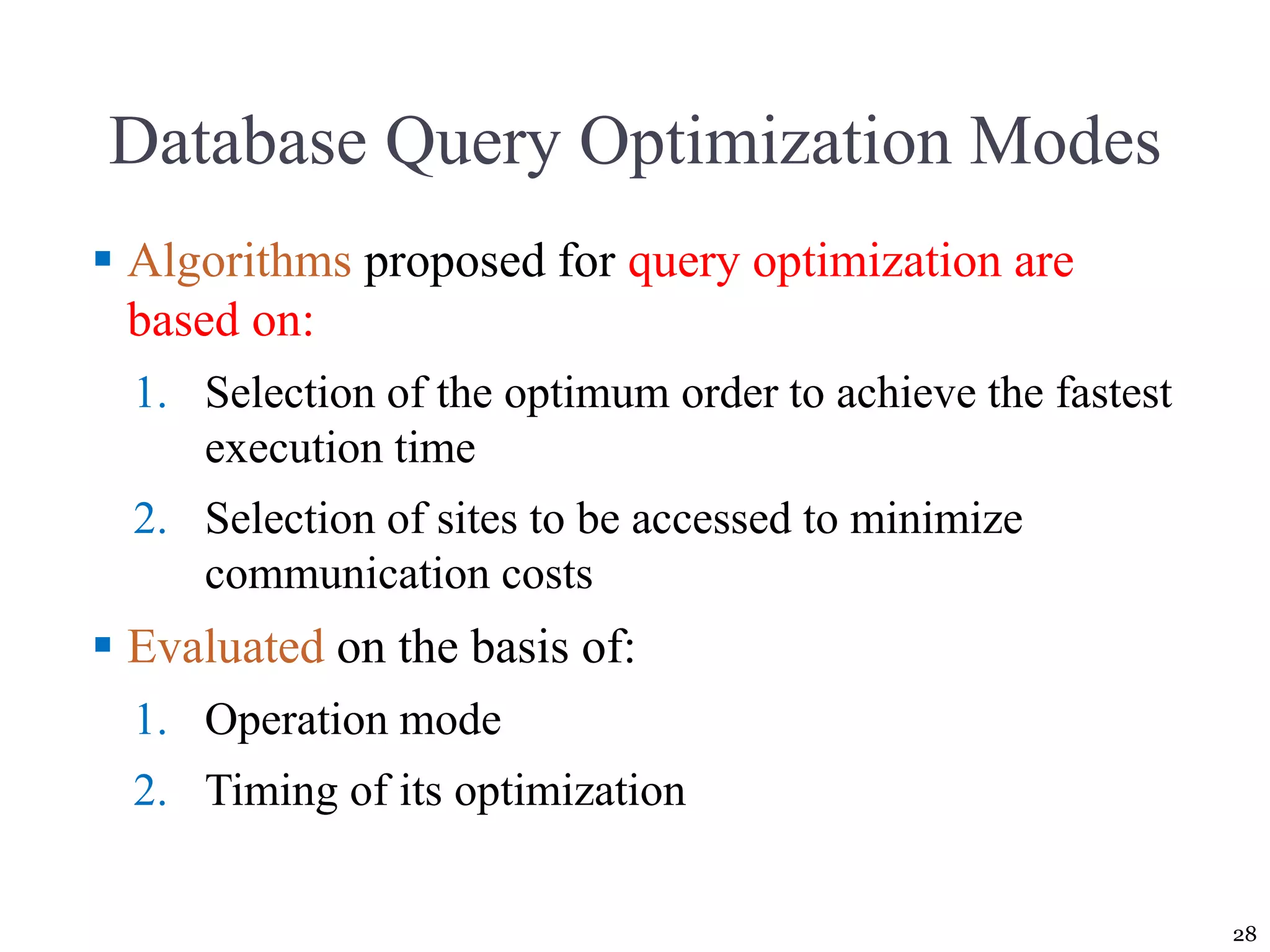 Database Query Optimization Modes

▪ Algorithms proposed for query optimization are based on:

1. Selection of the optimum order to achieve the fastest execution time

2. Selection of sites to be accessed to minimize communication costs

▪ Evaluated on the basis of:

1. Operation mode

2. Timing of its optimization

28